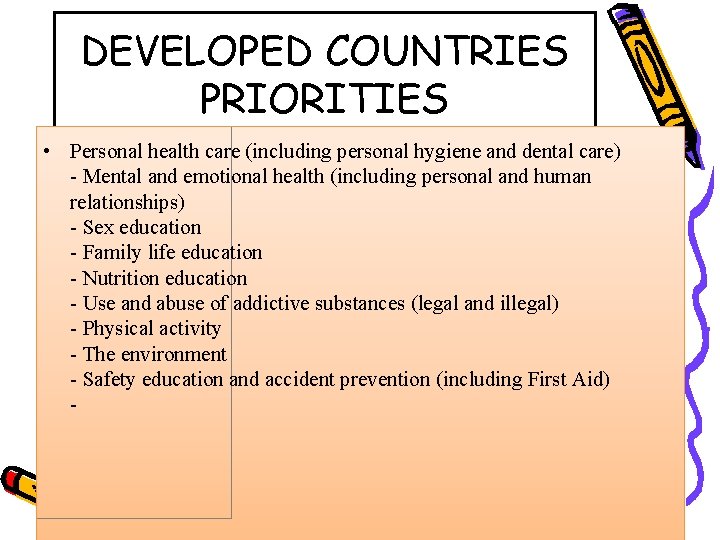 DEVELOPED COUNTRIES PRIORITIES

• Personal health care (including personal hygiene and dental care)
- Mental and emotional health (including personal and human relationships)
- Sex education
- Family life education
- Nutrition education
- Use and abuse of addictive substances (legal and illegal)
- Physical activity
- The environment
- Safety education and accident prevention (including First Aid)
-